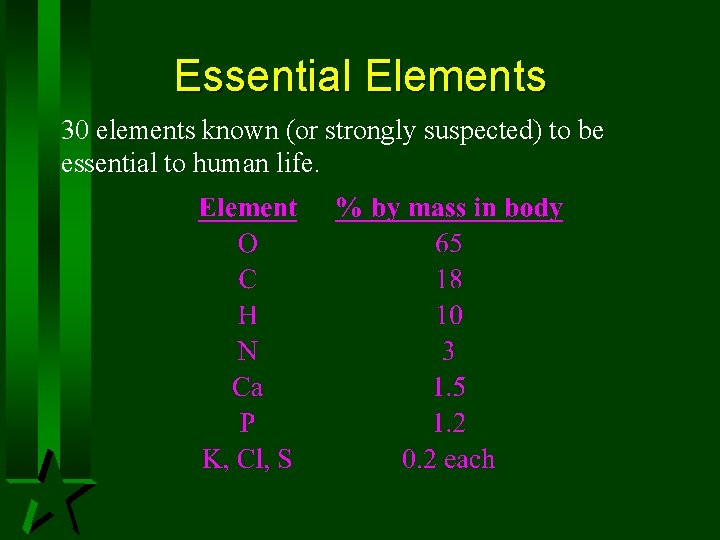 Essential Elements

30 elements known (or strongly suspected) to be essential to human life.

| Element | % by mass in body |
|---|---|
| O | 65 |
| C | 18 |
| H | 10 |
| N | 3 |
| Ca | 1.5 |
| P | 1.2 |
| K, Cl, S | 0.2 each |